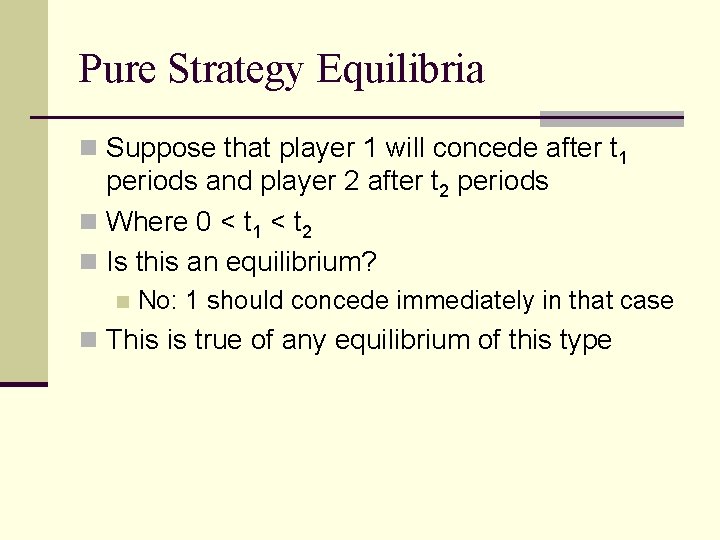 Pure Strategy Equilibria

Suppose that player 1 will concede after $t_1$ periods and player 2 after $t_2$ periods

Where $0 < t_1 < t_2$

Is this an equilibrium?

No: 1 should concede immediately in that case

This is true of any equilibrium of this type